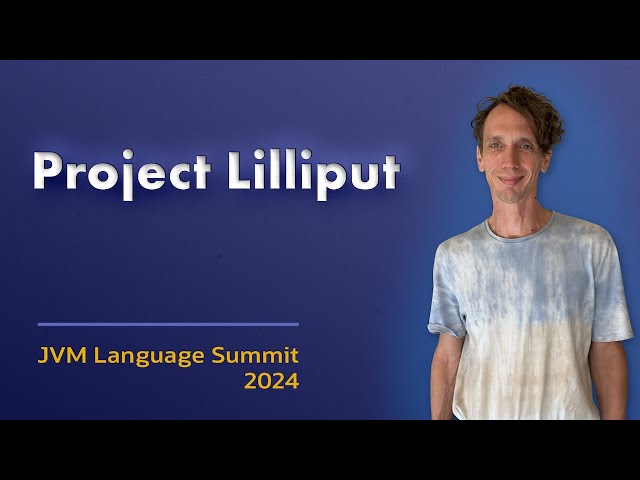 Project Lilliput

JVM Language Summit
2024